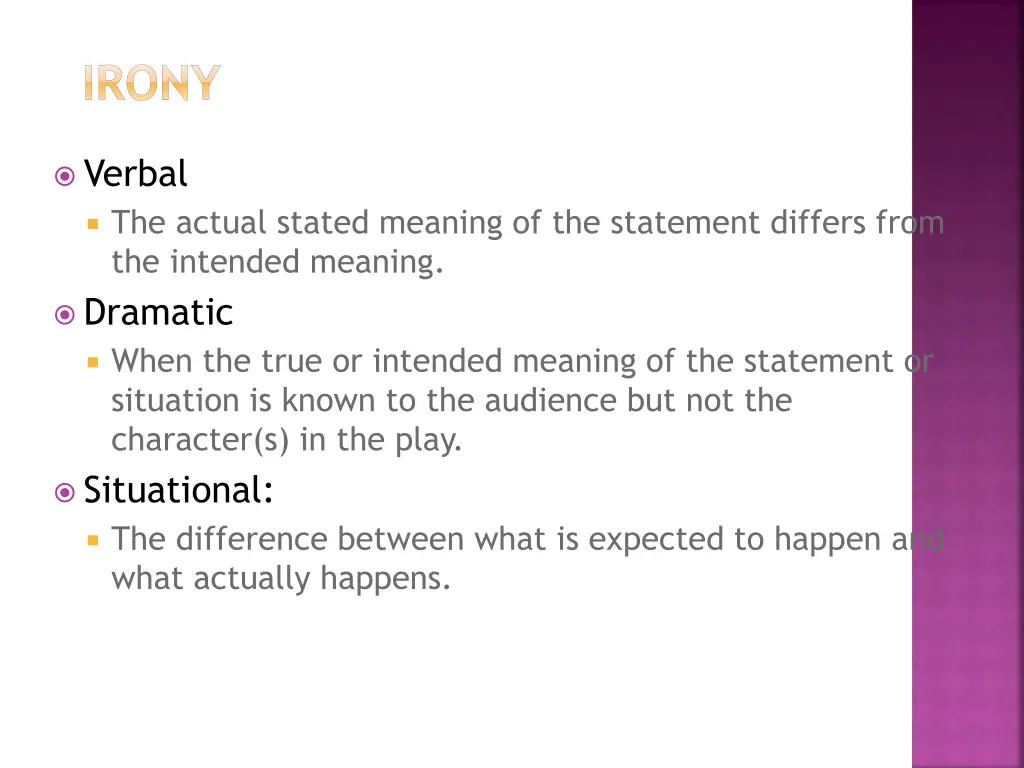 IRONY

Verbal

The actual stated meaning of the statement differs from the intended meaning.

Dramatic

When the true or intended meaning of the statement or situation is known to the audience but not the character(s) in the play.

Situational:

The difference between what is expected to happen and what actually happens.